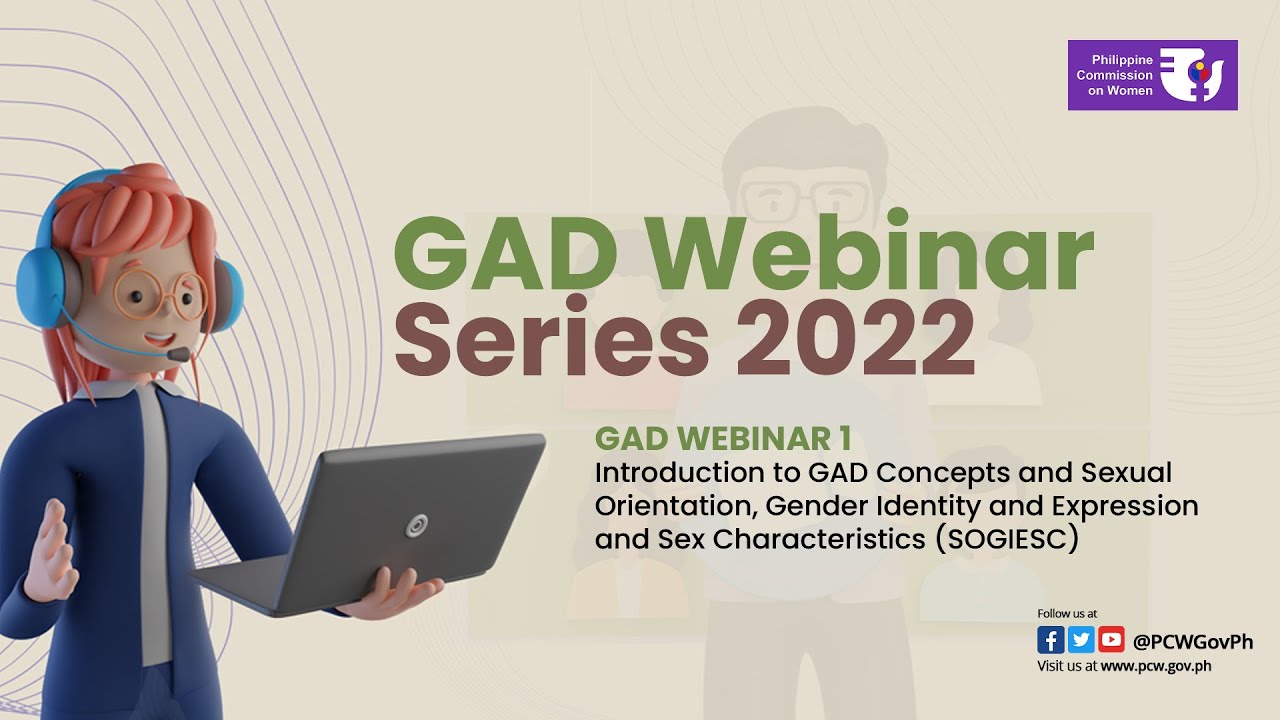 Philippine Commission on Women

GAD Webinar Series 2022

GAD WEBINAR 1
Introduction to GAD Concepts and Sexual Orientation, Gender Identity and Expression and Sex Characteristics (SOGIESC)

Follow us at
@PCWGovPh
Visit us at www.pcw.gov.ph